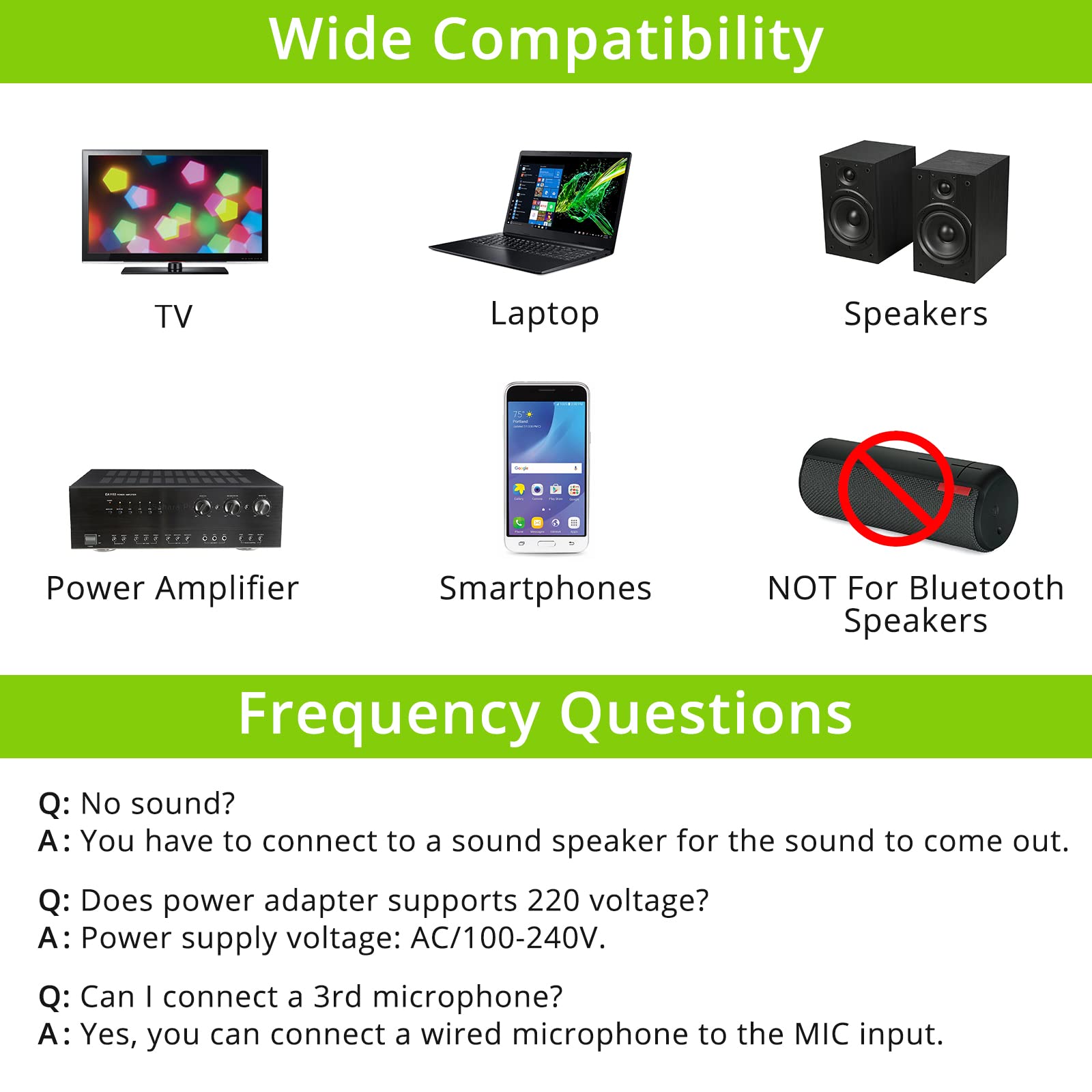 Wide Compatibility

TV

Laptop

Speakers

Power Amplifier

Smartphones

NOT For Bluetooth Speakers

Frequency Questions

Q: No sound?
A: You have to connect to a sound speaker for the sound to come out.

Q: Does power adapter supports 220 voltage?
A: Power supply voltage: AC/100-240V.

Q: Can I connect a 3rd microphone?
A: Yes, you can connect a wired microphone to the MIC input.